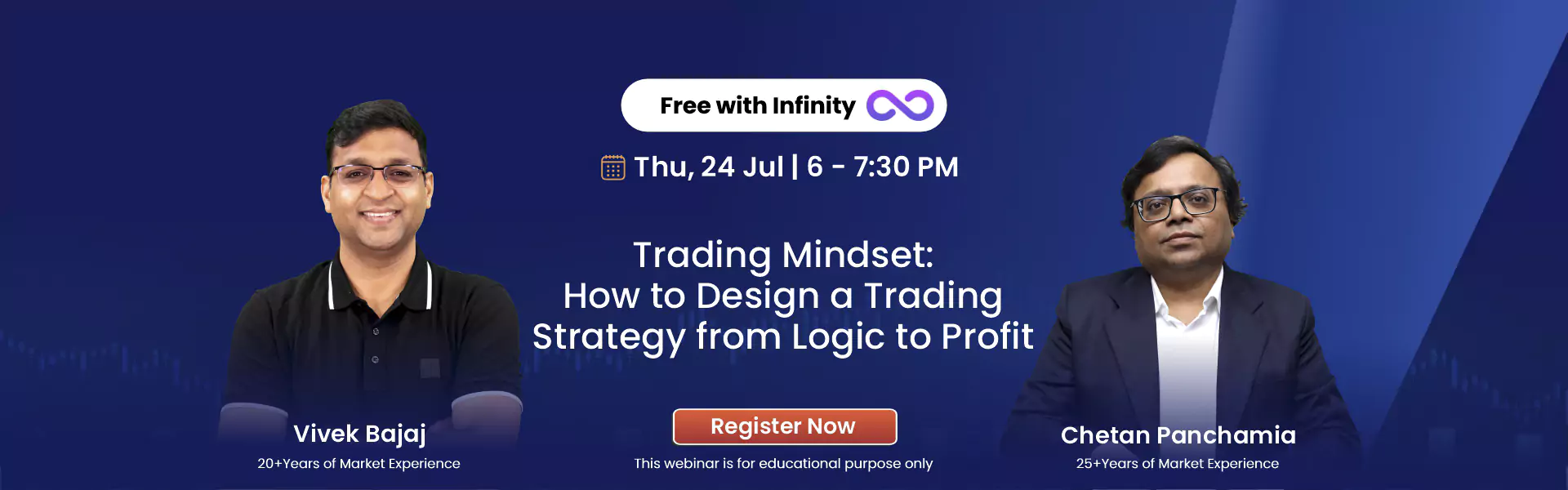 Free with Infinity

Thu, 24 Jul | 6 - 7:30 PM

Trading Mindset:
How to Design a Trading Strategy from Logic to Profit

Vivek Bajaj
20+Years of Market Experience

Register Now
This webinar is for educational purpose only

Chetan Panchamia
25+Years of Market Experience